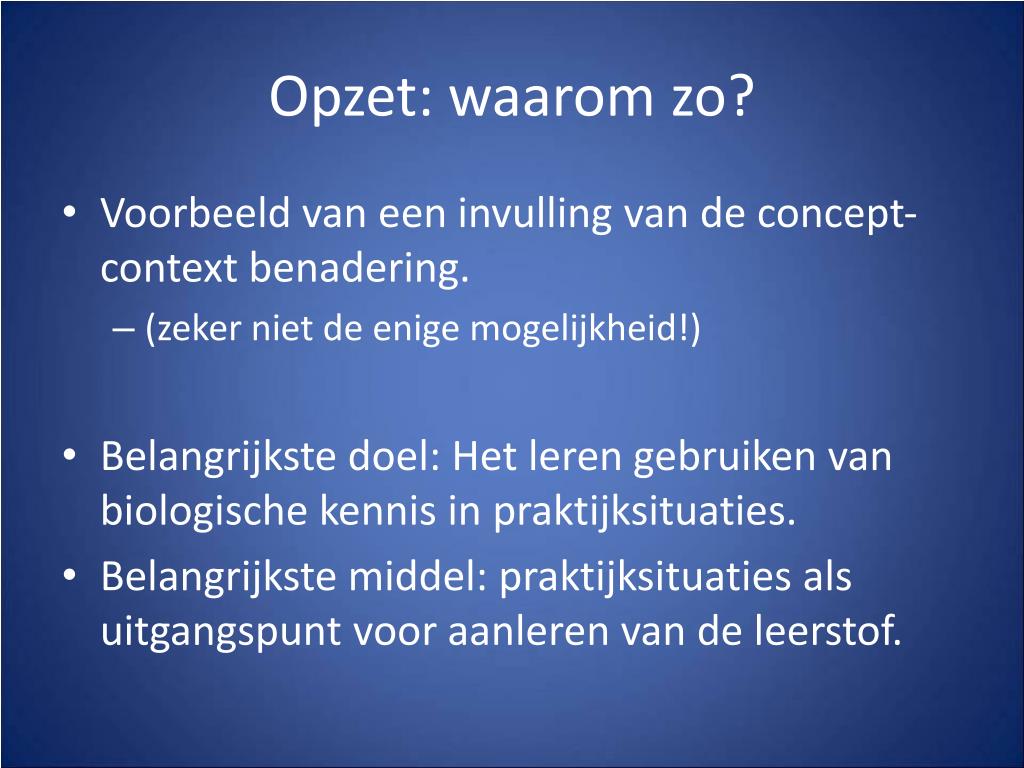 Opzet: waarom zo?

• Voorbeeld van een invulling van de concept-context benadering.
  – (zeker niet de enige mogelijkheid!)

• Belangrijkste doel: Het leren gebruiken van biologische kennis in praktijksituaties.
• Belangrijkste middel: praktijksituaties als uitgangspunt voor aanleren van de leerstof.